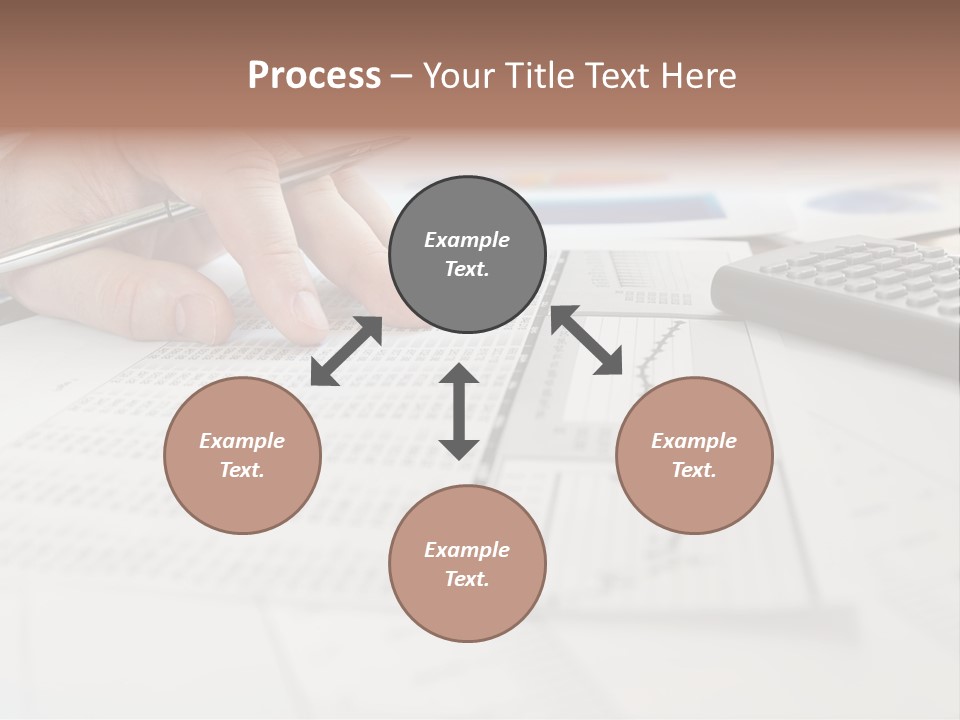 Process – Your Title Text Here

Example Text.

Example Text.

Example Text.

Example Text.